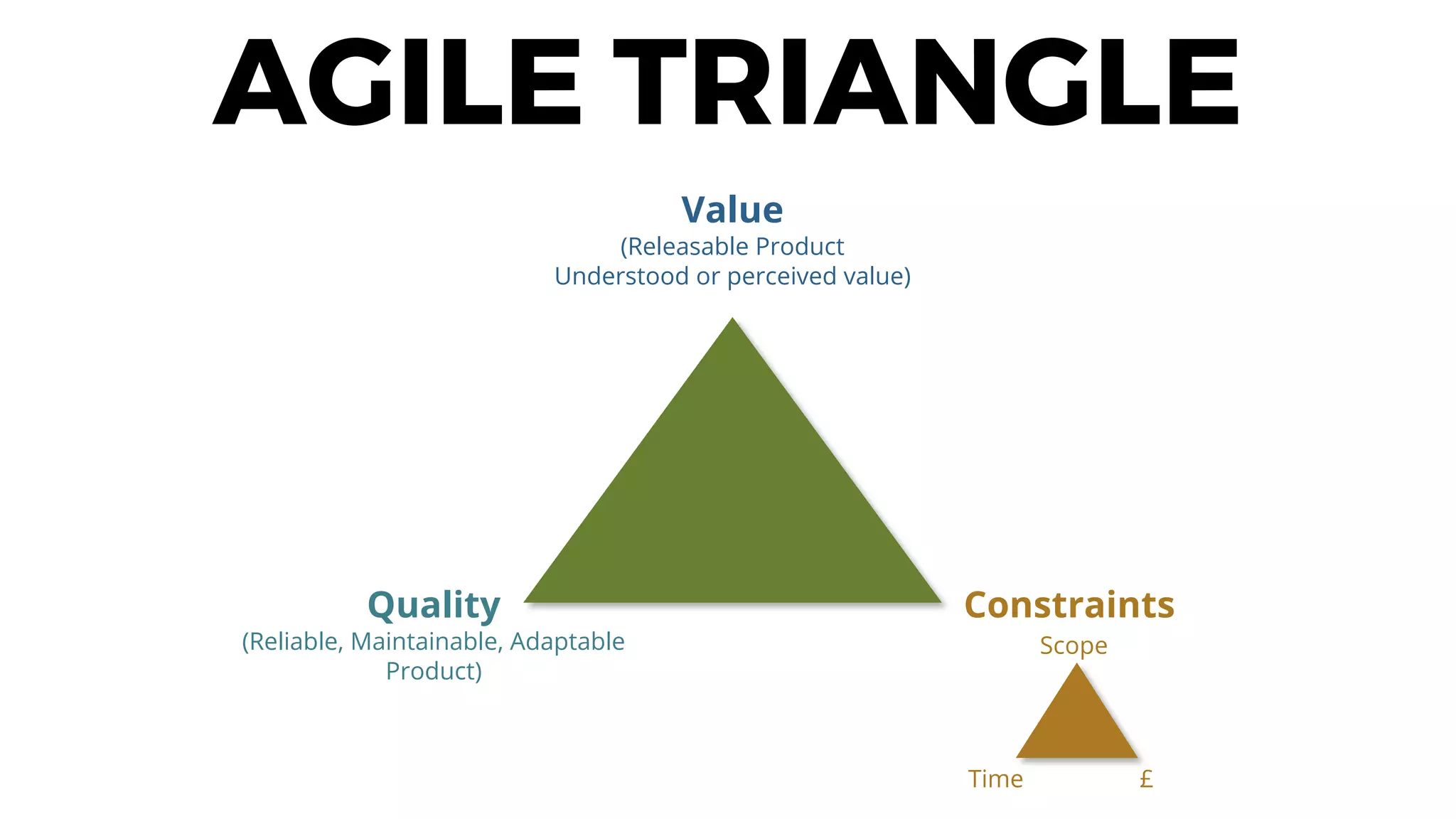 AGILE TRIANGLE

Value
(Releasable Product
Understood or perceived value)

Quality
(Reliable, Maintainable, Adaptable
Product)

Constraints
Scope

Time

£